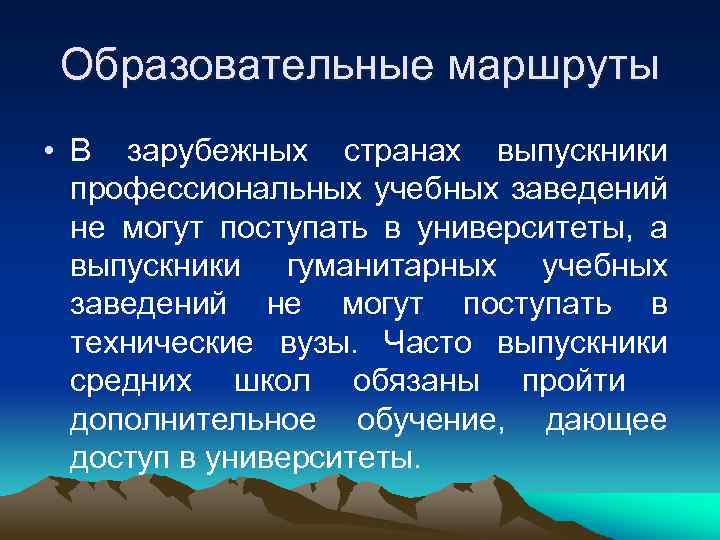 Образовательные маршруты

• В зарубежных странах выпускники профессиональных учебных заведений не могут поступать в университеты, а выпускники гуманитарных учебных заведений не могут поступать в технические вузы. Часто выпускники средних школ обязаны пройти дополнительное обучение, дающее доступ в университеты.